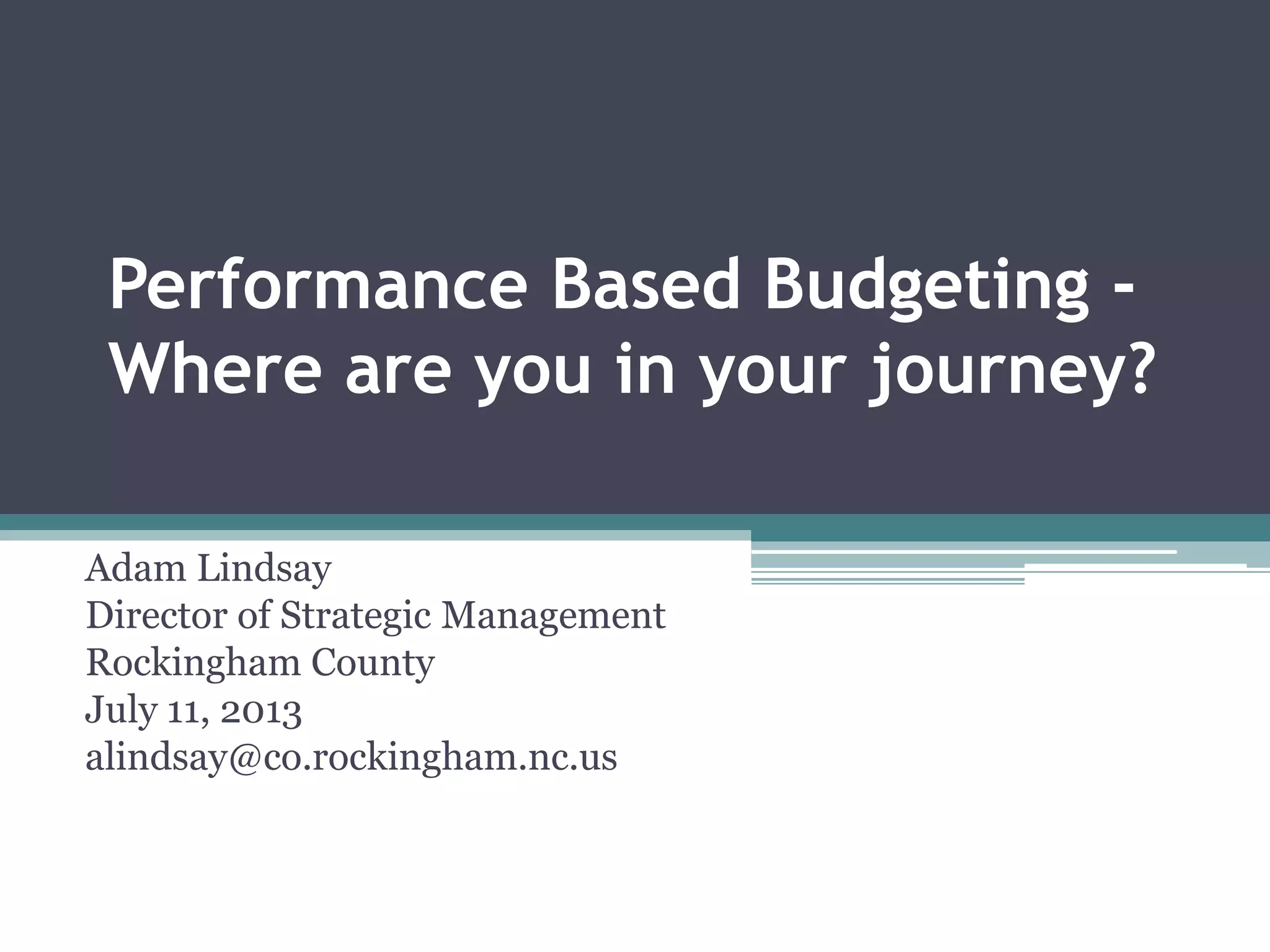 Performance Based Budgeting - Where are you in your journey?

Adam Lindsay
Director of Strategic Management
Rockingham County
July 11, 2013
alindsay@co.rockingham.nc.us